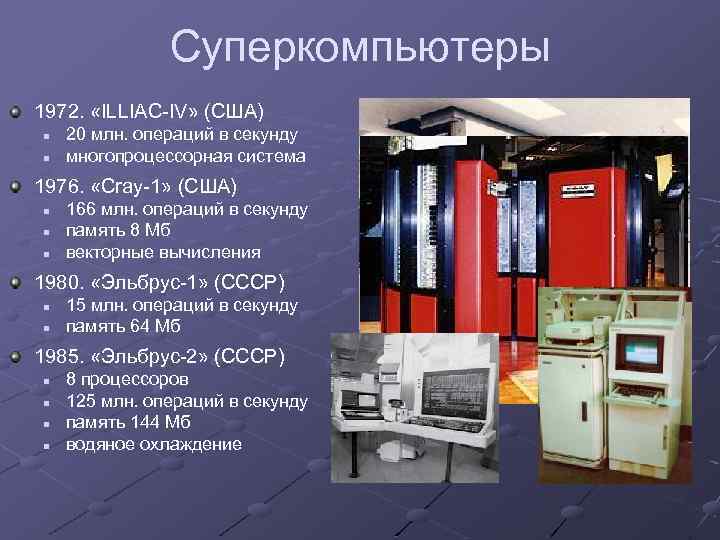 Суперкомпьютеры

1972. «ILLIAC-IV» (США)
- 20 млн. операций в секунду
- многопроцессорная система

1976. «Cray-1» (США)
- 166 млн. операций в секунду
- память 8 Мб
- векторные вычисления

1980. «Эльбрус-1» (СССР)
- 15 млн. операций в секунду
- память 64 Мб

1985. «Эльбрус-2» (СССР)
- 8 процессоров
- 125 млн. операций в секунду
- память 144 Мб
- водяное охлаждение